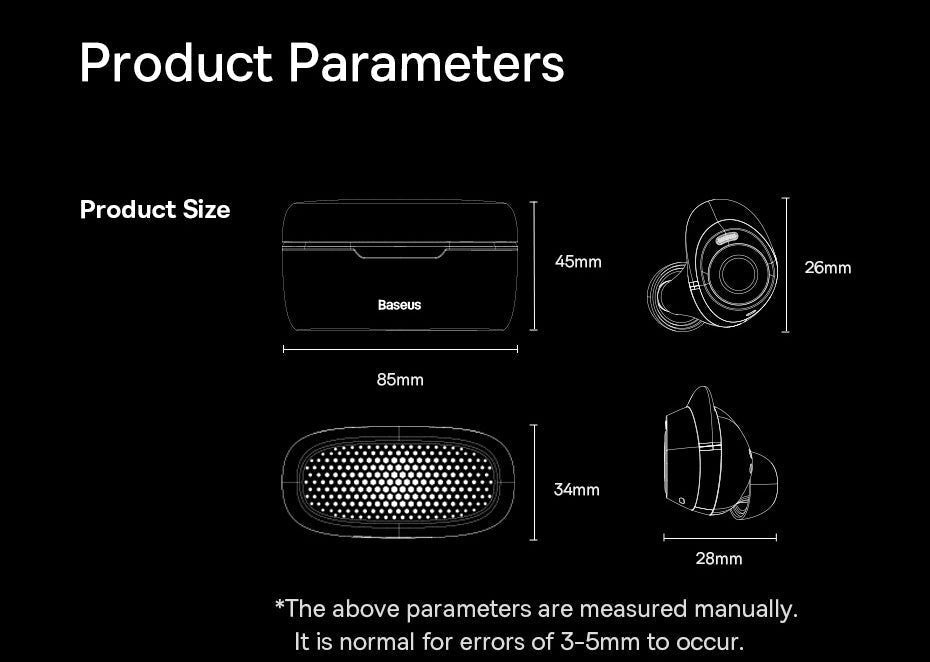 Product Parameters

Product Size

Baseus

45mm

85mm

26mm

34mm

28mm

*The above parameters are measured manually. It is normal for errors of 3-5mm to occur.